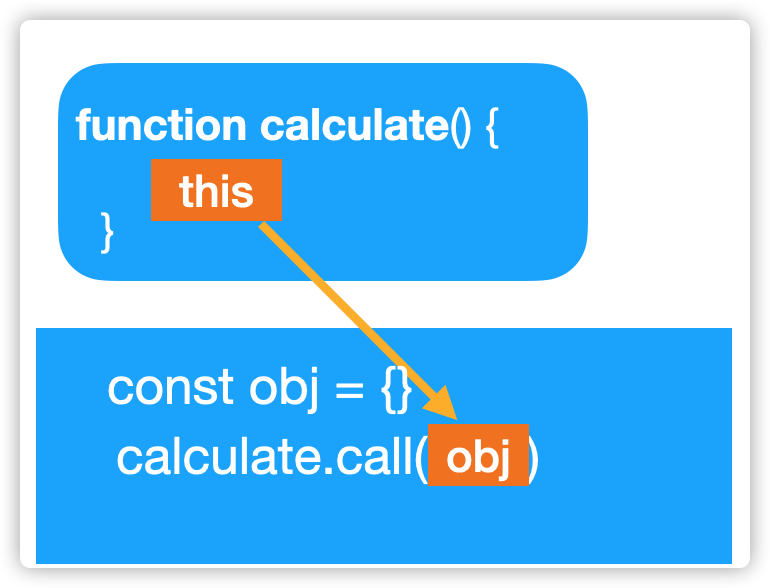 function calculate() {
this
}

const obj = {}
calculate.call( obj )